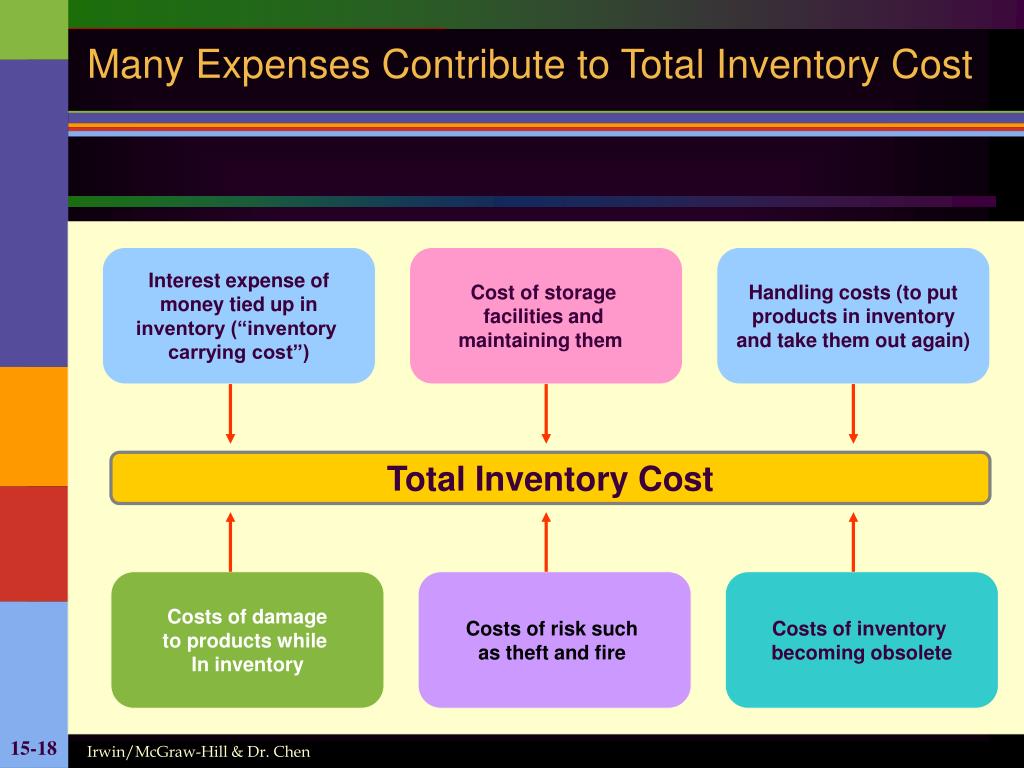 Many Expenses Contribute to Total Inventory Cost

Interest expense of money tied up in inventory (“inventory carrying cost”)

Cost of storage facilities and maintaining them

Handling costs (to put products in inventory and take them out again)

Total Inventory Cost

Costs of damage to products while In inventory

Costs of risk such as theft and fire

Costs of inventory becoming obsolete

15-18

Irwin/McGraw-Hill & Dr. Chen